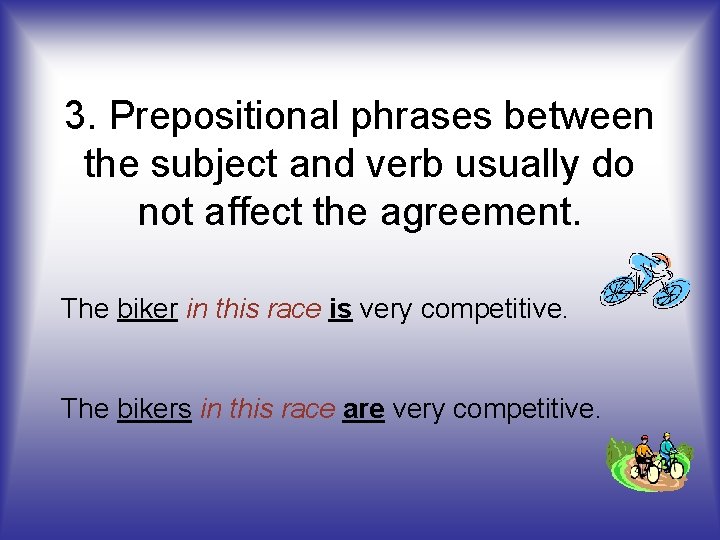 3. Prepositional phrases between the subject and verb usually do not affect the agreement.

The biker in this race is very competitive.

The bikers in this race are very competitive.